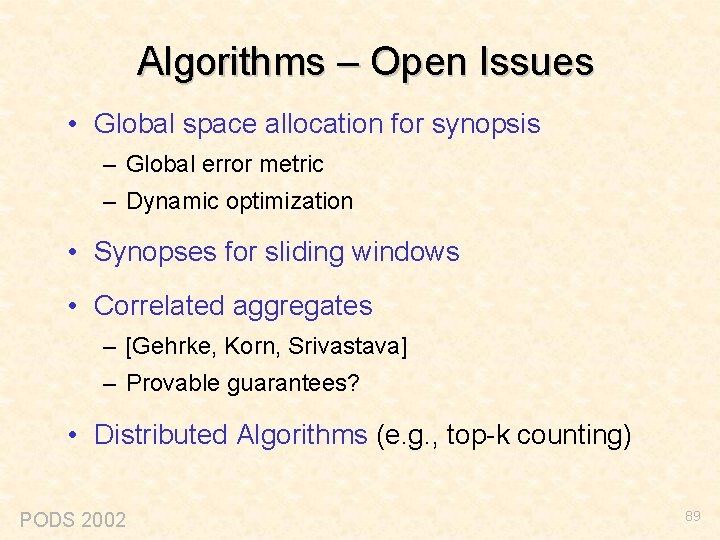 Algorithms – Open Issues

• Global space allocation for synopsis
– Global error metric
– Dynamic optimization

• Synopses for sliding windows

• Correlated aggregates
– [Gehrke, Korn, Srivastava]
– Provable guarantees?

• Distributed Algorithms (e.g., top-k counting)

PODS 2002

89